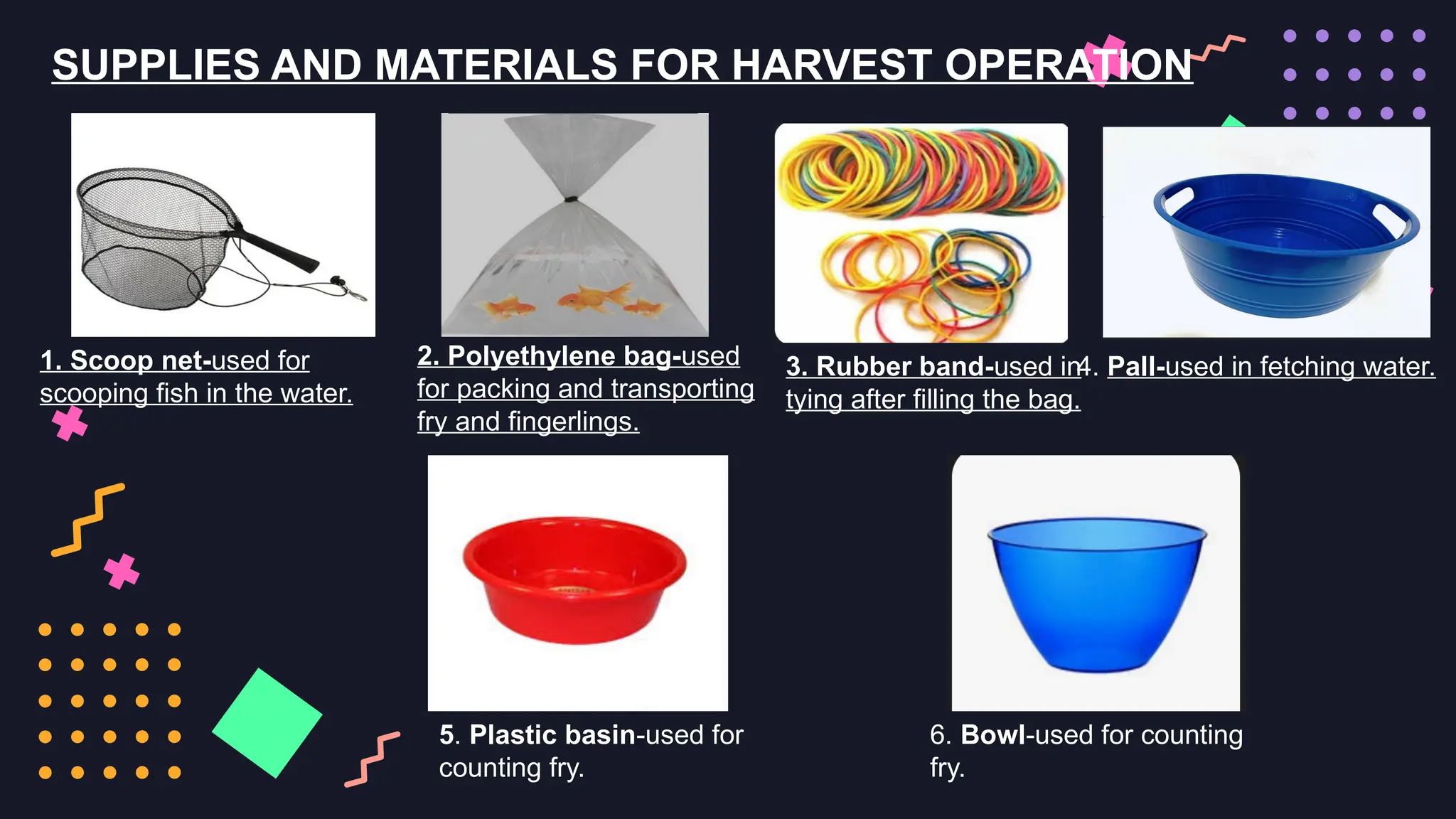 SUPPLIES AND MATERIALS FOR HARVEST OPERATION

1. Scoop net-used for scooping fish in the water.

2. Polyethylene bag-used for packing and transporting fry and fingerlings.

3. Rubber band-used in tying after filling the bag.

4. Pall-used in fetching water.

5. Plastic basin-used for counting fry.

6. Bowl-used for counting fry.